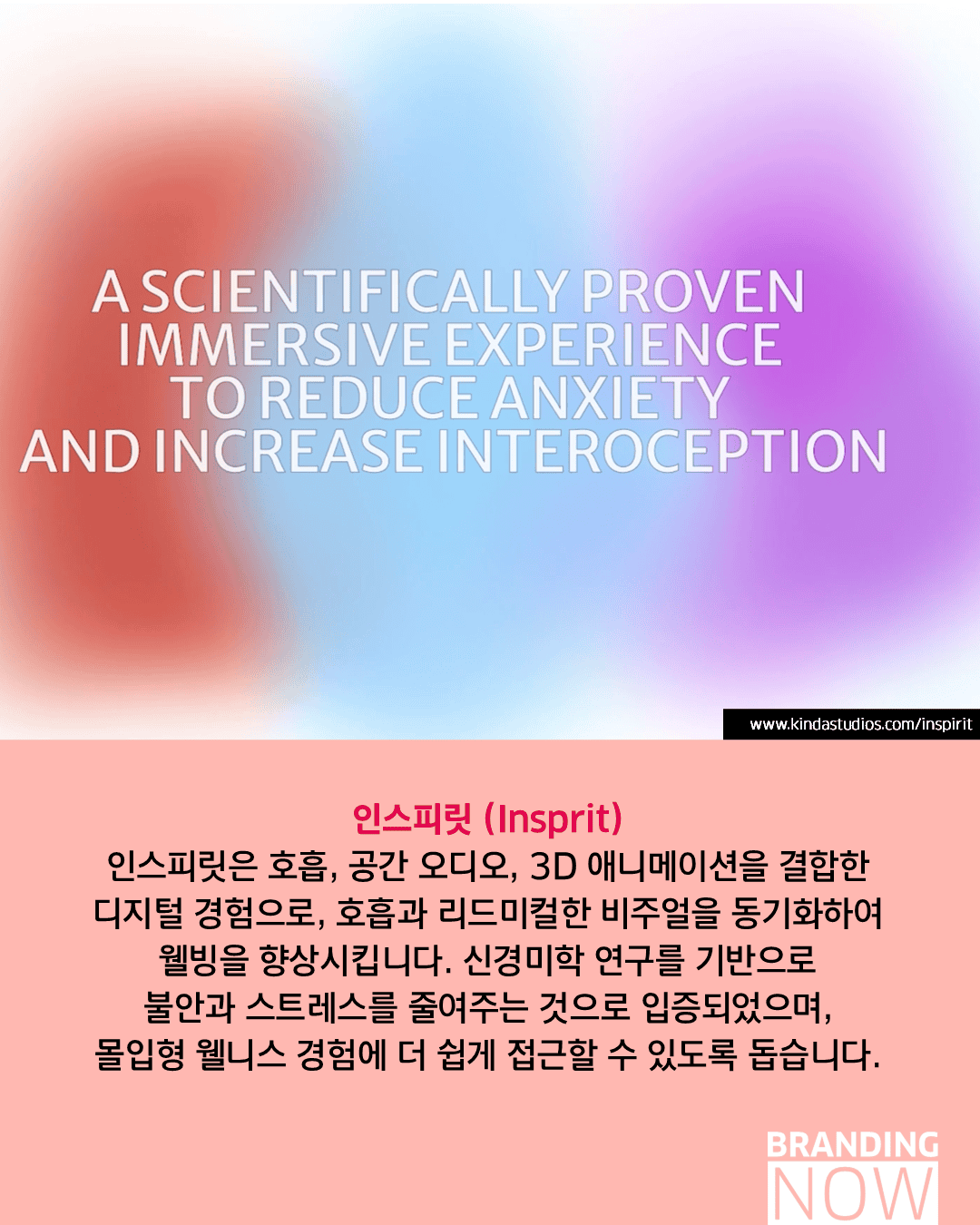 A SCIENTIFICALLY PROVEN IMMERSIVE EXPERIENCE TO REDUCE ANXIETY AND INCREASE INTEROCEPTION

www.kindastudios.com/inspirit

인스피릿 (Insprit)
인스피릿은 호흡, 공간 오디오, 3D 애니메이션을 결합한 디지털 경험으로, 호흡과 리드미컬한 비주얼을 동기화하여 웰빙을 향상시킵니다. 신경미학 연구를 기반으로 불안과 스트레스를 줄여주는 것으로 입증되었으며, 몰입형 웰니스 경험에 더 쉽게 접근할 수 있도록 돕습니다.

BRANDING NOW